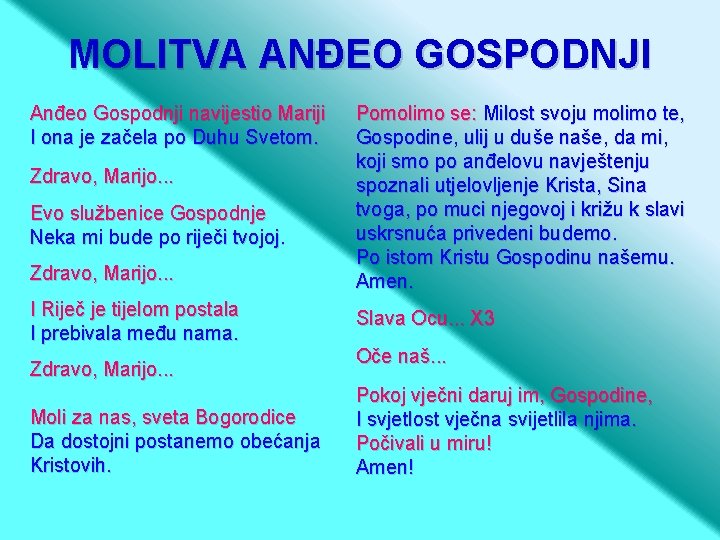 MOLITVA ANĐEO GOSPODNJI

Anđeo Gospodnji navijestio Mariji
I ona je začela po Duhu Svetom.

Zdravo, Marijo...

Evo službenice Gospodnje
Neka mi bude po riječi tvojoj.

Zdravo, Marijo...

I Riječ je tijelom postala
I prebivala među nama.

Zdravo, Marijo...

Moli za nas, sveta Bogorodice
Da dostojni postanemo obećanja Kristovih.

Pomolimo se: Milost svoju molimo te, Gospodine, ulij u duše naše, da mi, koji smo po anđelovu navještenju spoznali utjelovljenje Krista, Sina tvoga, po muci njegovoj i križu k slavi uskrsnuća privedeni budemo.
Po istom Kristu Gospodinu našemu.
Amen.

Slava Ocu... X3

Oče naš...

Pokoj vječni daruj im, Gospodine,
I svjetlost vječna svijetlila njima.
Počivali u miru!
Amen!